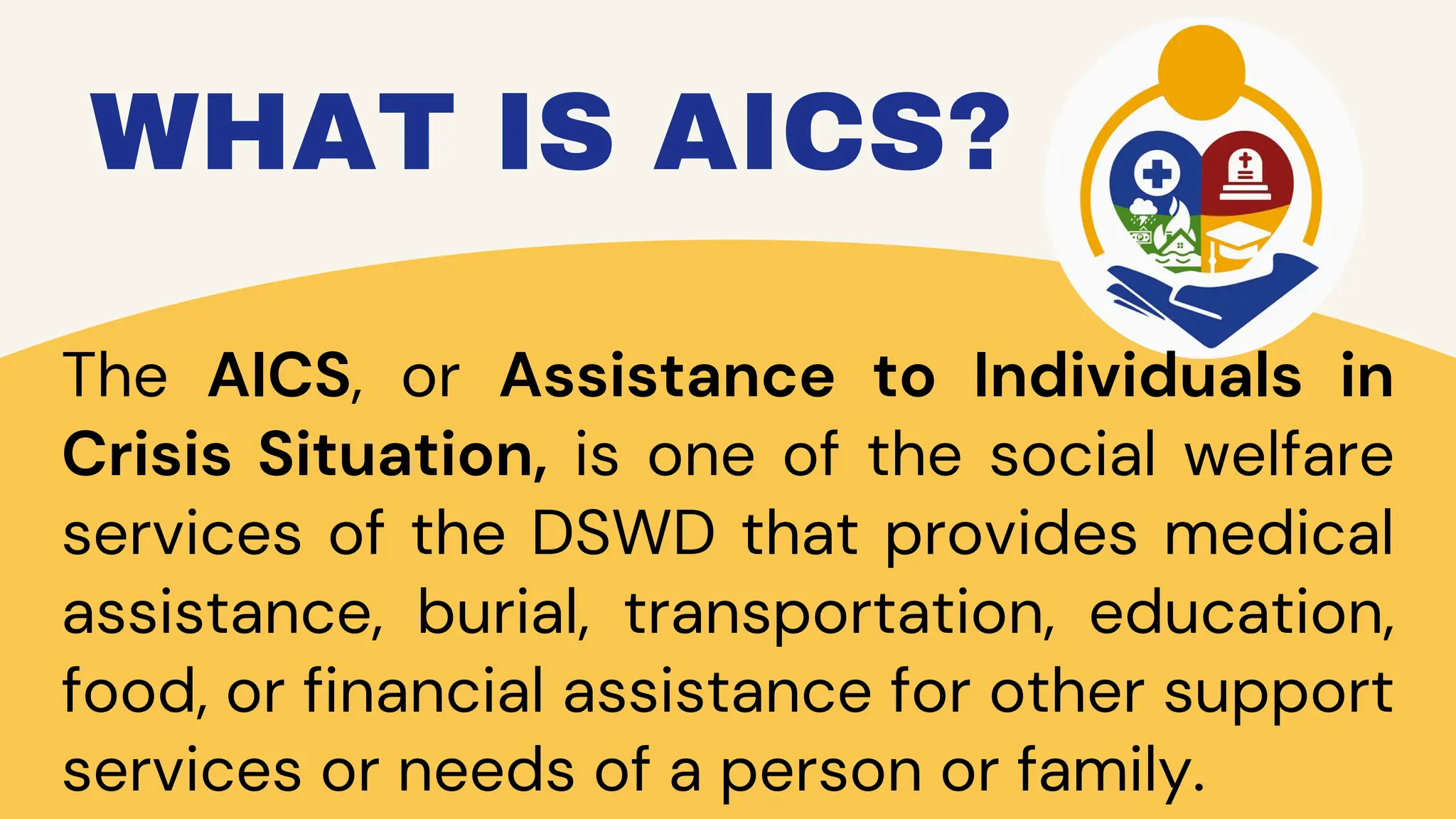 WHAT IS AICS?

The AICS, or Assistance to Individuals in Crisis Situation, is one of the social welfare services of the DSWD that provides medical assistance, burial, transportation, education, food, or financial assistance for other support services or needs of a person or family.